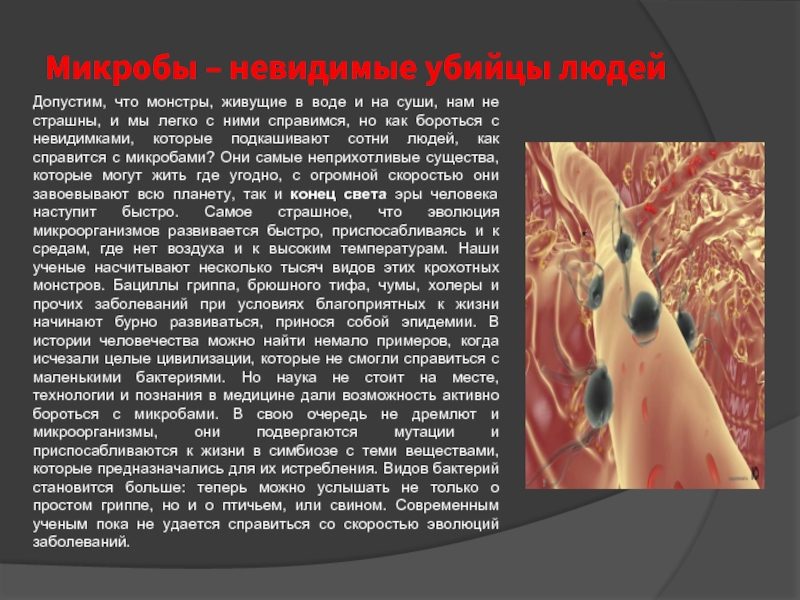 Микробы – невидимые убийцы людей

Допустим, что монстры, живущие в воде и на суши, нам не страшны, и мы легко с ними справимся, но как бороться с невидимками, которые подкашивают сотни людей, как справится с микробами? Они самые неприхотливые существа, которые могут жить где угодно, с огромной скоростью они завоевывают всю планету, так и конец света эры человека наступит быстро. Самое страшное, что эволюция микроорганизмов развивается быстро, приспосабливаясь и к средам, где нет воздуха и к высоким температурам. Наши ученые насчитывают несколько тысяч видов этих крохотных монстров. Бациллы гриппа, брюшного тифа, чумы, холеры и прочих заболеваний при условиях благоприятных к жизни начинают бурно развиваться, принося собой эпидемии. В истории человечества можно найти немало примеров, когда исчезали целые цивилизации, которые не смогли справиться с маленькими бактериями. Но наука не стоит на месте, технологии и познания в медицине дали возможность активно бороться с микробами. В свою очередь не дремлют и микроорганизмы, они подвергаются мутации и приспосабливаются к жизни в симбиозе с теми веществами, которые предназначались для их истребления. Видов бактерий становится больше: теперь можно услышать не только о простом гриппе, но и о птичьем, или свином. Современным ученым пока не удается справиться со скоростью эволюций заболеваний.